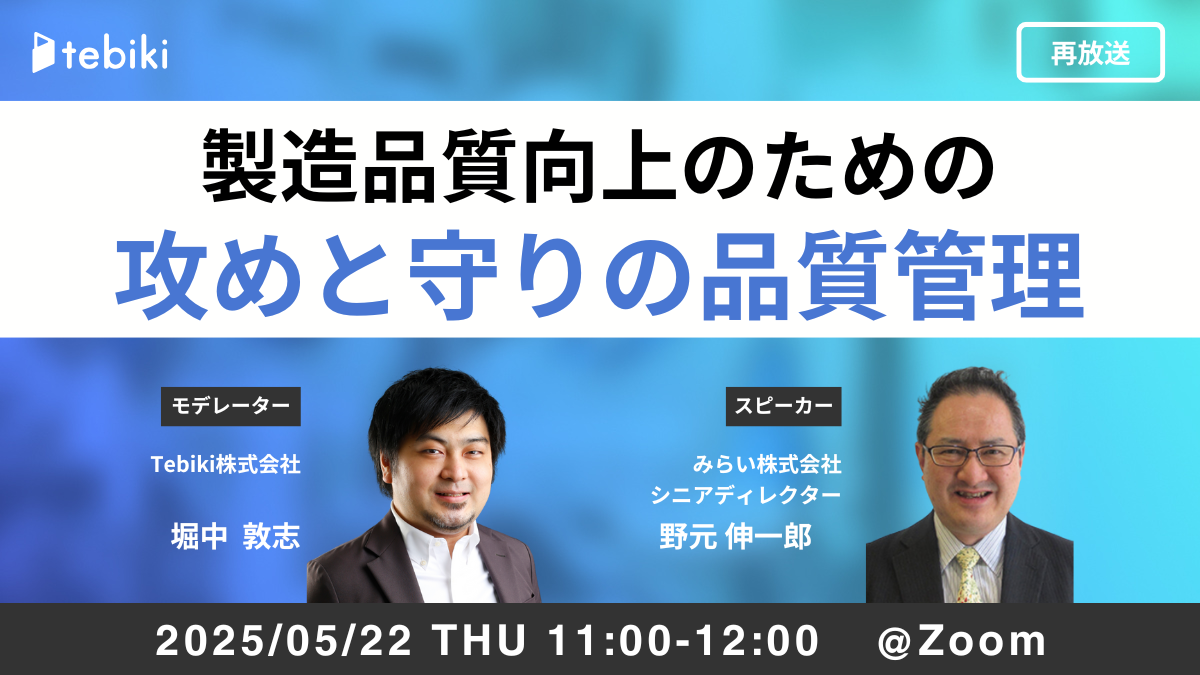 tebiki

再放送

製造品質向上のための
攻めと守りの品質管理

モデレーター

Tebiki株式会社

堀中 敦志

スピーカー

みらい株式会社
シニアディレクター

野元 伸一郎

2025/05/22 THU 11:00-12:00 @Zoom